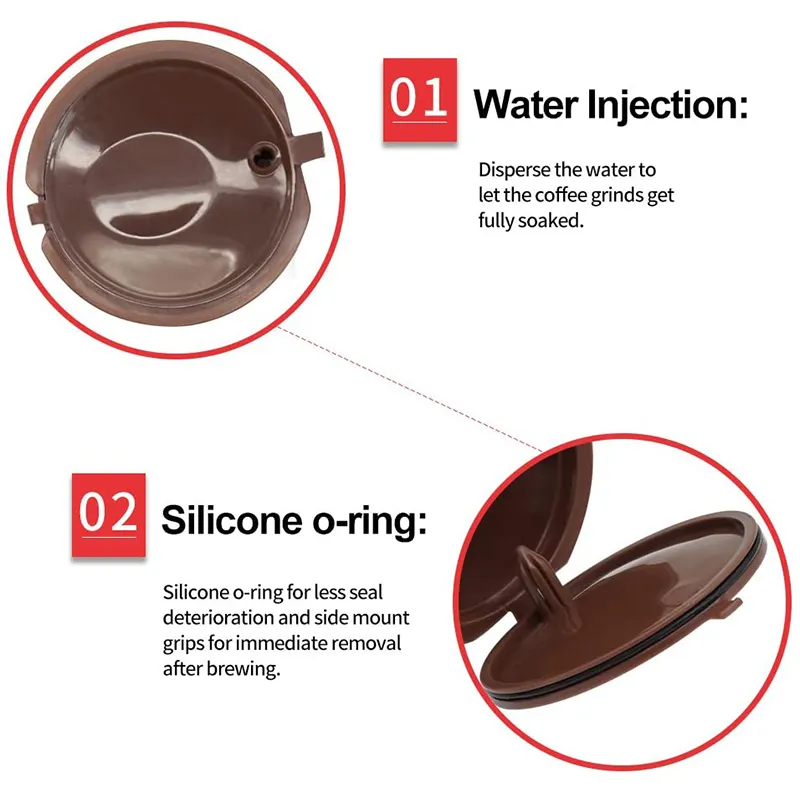 01 Water Injection:

Disperse the water to let the coffee grinds get fully soaked.

02 Silicone o-ring:

Silicone o-ring for less seal deterioration and side mount grips for immediate removal after brewing.